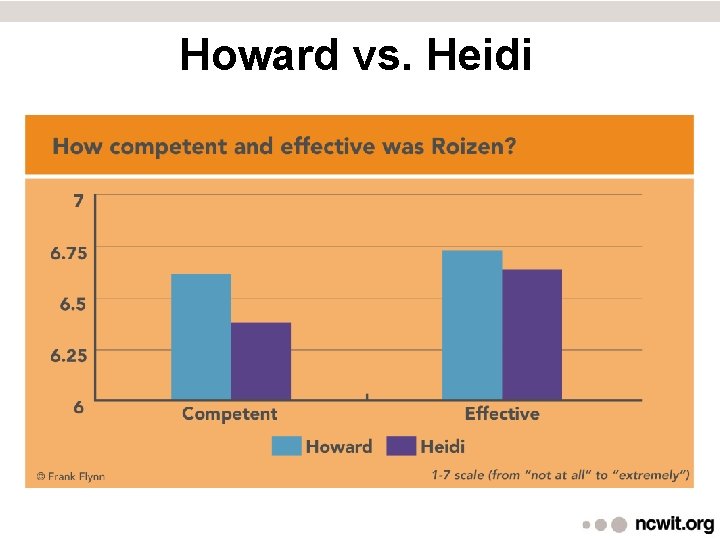 Howard vs. Heidi

How competent and effective was Roizen?

7
6.75
6.5
6.25
6

Competent
Effective

Howard
Heidi

© Frank Flynn

1-7 scale (from "not at all" to "extremely")

ncwit.org